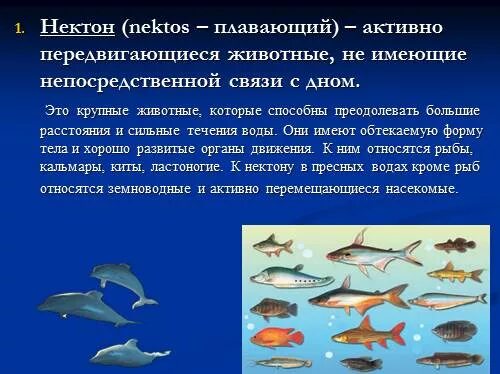 1. Нектон (nektos – плавающий) – активно передвигающиеся животные, не имеющие непосредственной связи с дном.

Это крупные животные, которые способны преодолевать большие расстояния и сильные течения воды. Они имеют обтекаемую форму тела и хорошо развитые органы движения. К ним относятся рыбы, кальмары, киты, ластоногие. К нектону в пресных водах кроме рыб относятся земноводные и активно перемещающиеся насекомые.